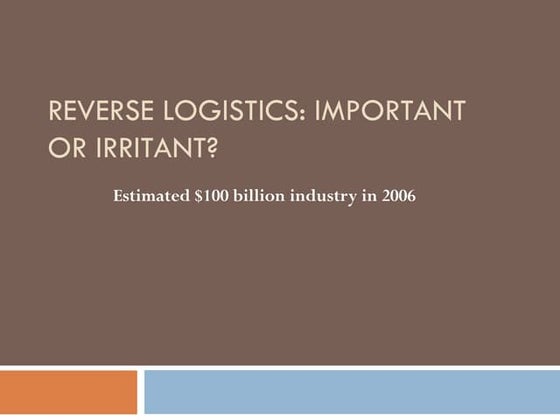 REVERSE LOGISTICS: IMPORTANT OR IRRITANT?

Estimated \$100 billion industry in 2006